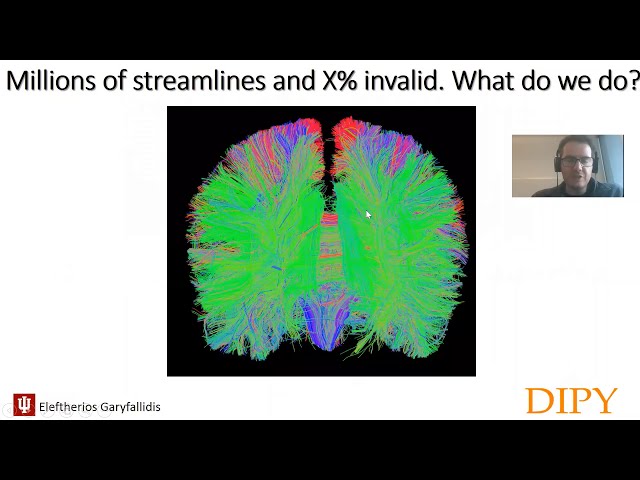 Millions of streamlines and X% invalid. What do we do?

Eleftherios Garyfallidis

DIPY